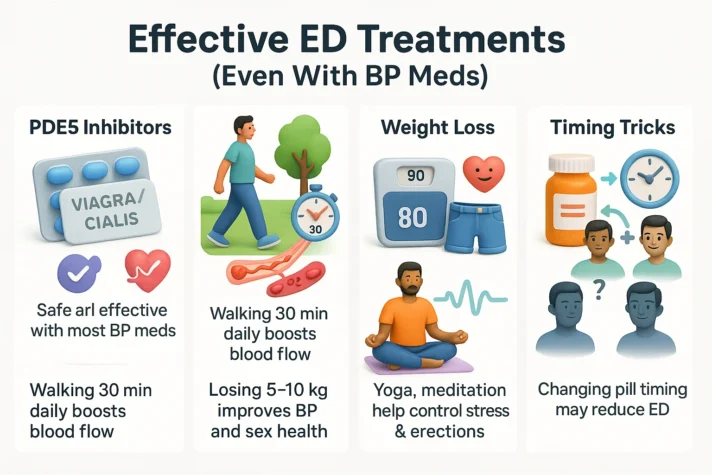 Effective ED Treatments
(Even With BP Meds)

PDE5 Inhibitors

VIAGRA/ CIALIS

Safe arl effective with most BP meds

Walking 30 min daily boosts blood flow

30

Walking 30 min daily boosts blood flow

Losing 5–10 kg improves BP and sex health

Weight Loss

90

80

Yoga, meditation help control stress & erections

Timing Tricks

?

Changing pill timing may reduce ED